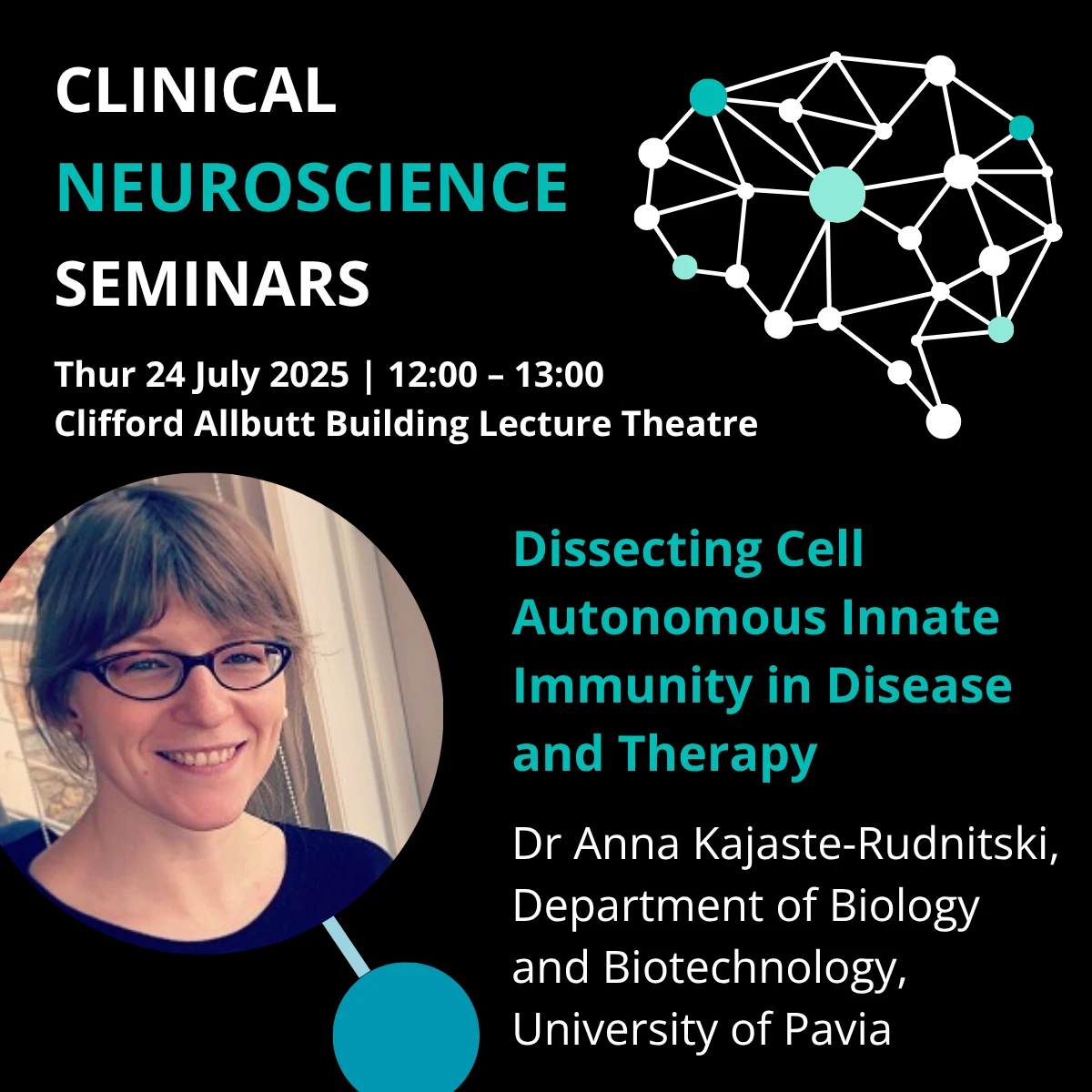 CLINICAL
NEUROSCIENCE
SEMINARS

Thur 24 July 2025 | 12:00 – 13:00
Clifford Allbutt Building Lecture Theatre

Dissecting Cell Autonomous Innate Immunity in Disease and Therapy

Dr Anna Kajaste-Rudnitski, Department of Biology and Biotechnology, University of Pavia